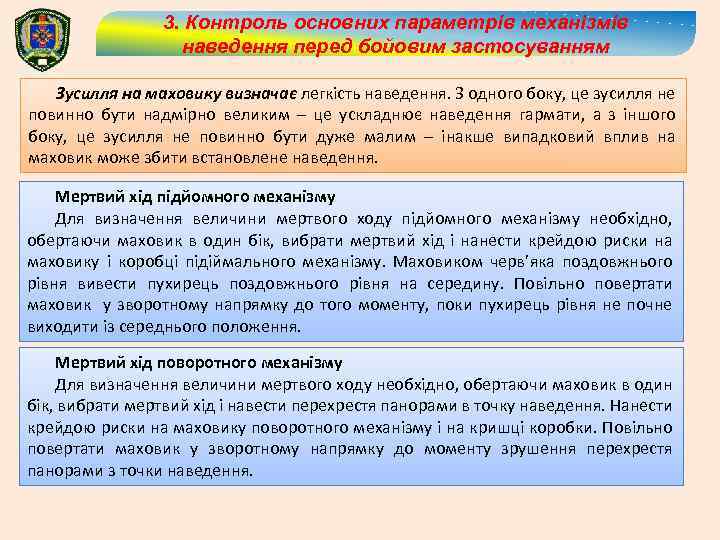 3. Контроль основних параметрів механізмів наведення перед бойовим застосуванням

Зусилля на маховику визначає легкість наведення. З одного боку, це зусилля не повинно бути надмірно великим – це ускладнює наведення гармати, а з іншого боку, це зусилля не повинно бути дуже малим – інакше випадковий вплив на маховик може збити встановлене наведення.

Мертвий хід підйомного механізму

Для визначення величини мертвого ходу підйомного механізму необхідно, обертаючи маховик в один бік, вибрати мертвий хід і нанести крейдою риски на маховику і коробці підіймального механізму. Маховиком черв'яка поздовжнього рівня вивести пухирець поздовжнього рівня на середину. Повільно повертати маховик у зворотному напрямку до того моменту, поки пухирець рівня не почне виходити із середнього положення.

Мертвий хід поворотного механізму

Для визначення величини мертвого ходу необхідно, обертаючи маховик в один бік, вибрати мертвий хід і навести перехрестя панорами в точку наведення. Нанести крейдою риски на маховику поворотного механізму і на кришці коробки. Повільно повертати маховик у зворотному напрямку до моменту зрушення перехрестя панорами з точки наведення.